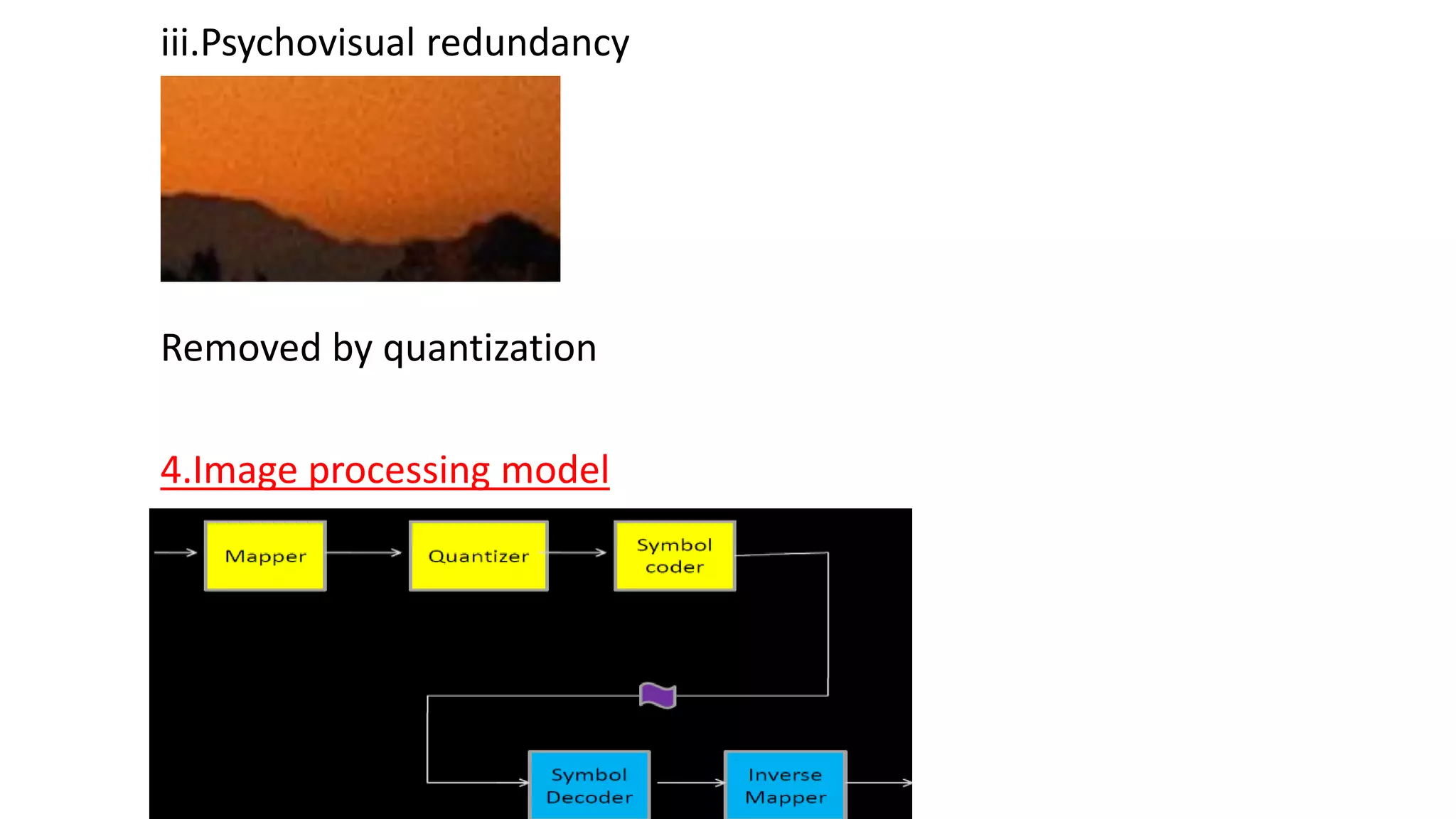 iii.Psychovisual redundancy

Removed by quantization

4.Image processing model

Mapper

Quantizer

Symbol coder

Symbol Decoder

Inverse Mapper